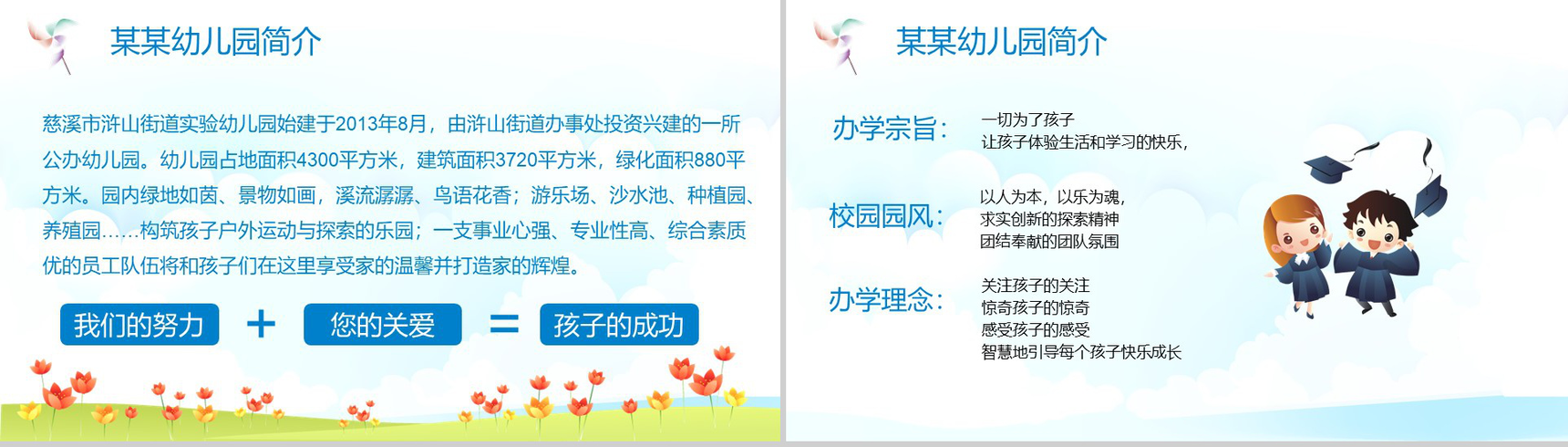 某某幼儿园简介

慈溪市浒山街道实验幼儿园始建于2013年8月，由浒山街道办事处投资兴建的一所公办幼儿园。幼儿园占地面积4300平方米，建筑面积3720平方米，绿化面积880平方米。园内绿地如茵、景物如画，溪流潺潺、鸟语花香；游乐场、沙水池、种植园、养殖园……构筑孩子户外运动与探索的乐园；一支事业心强、专业性高、综合素质优的员工队伍将和孩子们在这里享受家的温馨并打造家的辉煌。

我们的努力 + 您的关爱 = 孩子的成功

某某幼儿园简介

办学宗旨：
一切为了孩子
让孩子体验生活和学习的快乐，

校园园风：
以人为本，以乐为魂，
求实创新的探索精神
团结奉献的团队氛围

办学理念：
关注孩子的关注
惊奇孩子的惊奇
感受孩子的感受
智慧地引导每个孩子快乐成长